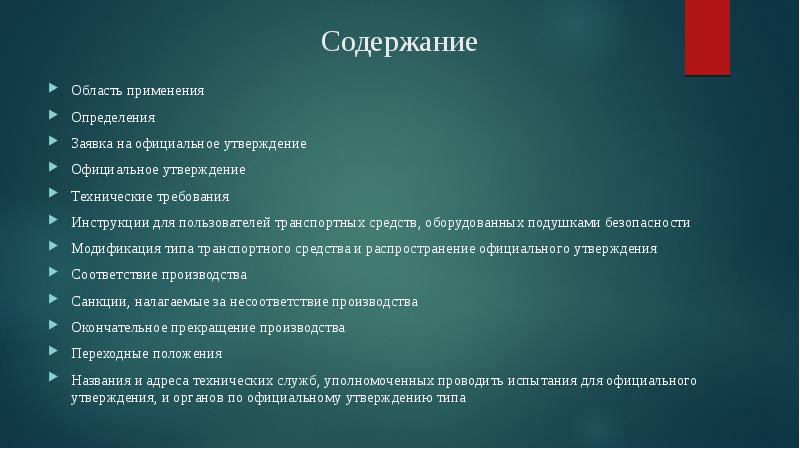 Содержание

Область применения
Определения
Заявка на официальное утверждение
Официальное утверждение
Технические требования
Инструкции для пользователей транспортных средств, оборудованных подушками безопасности
Модификация типа транспортного средства и распространение официального утверждения
Соответствие производства
Санкции, налагаемые за несоответствие производства
Окончательное прекращение производства
Переходные положения
Названия и адреса технических служб, уполномоченных проводить испытания для официального утверждения, и органов по официальному утверждению типа